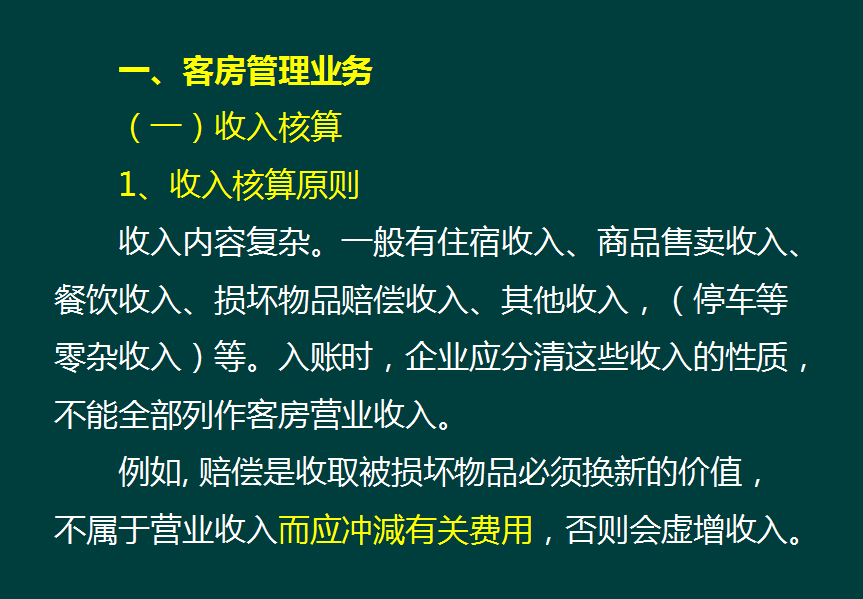 一、客房管理业务

（一）收入核算

1、收入核算原则

收入内容复杂。一般有住宿收入、商品售卖收入、餐饮收入、损坏物品赔偿收入、其他收入，（停车等零杂收入）等。入账时，企业应分清这些收入的性质，不能全部列作客房营业收入。

例如, 赔偿是收取被损坏物品必须换新的价值，不属于营业收入而应冲减有关费用，否则会虚增收入。